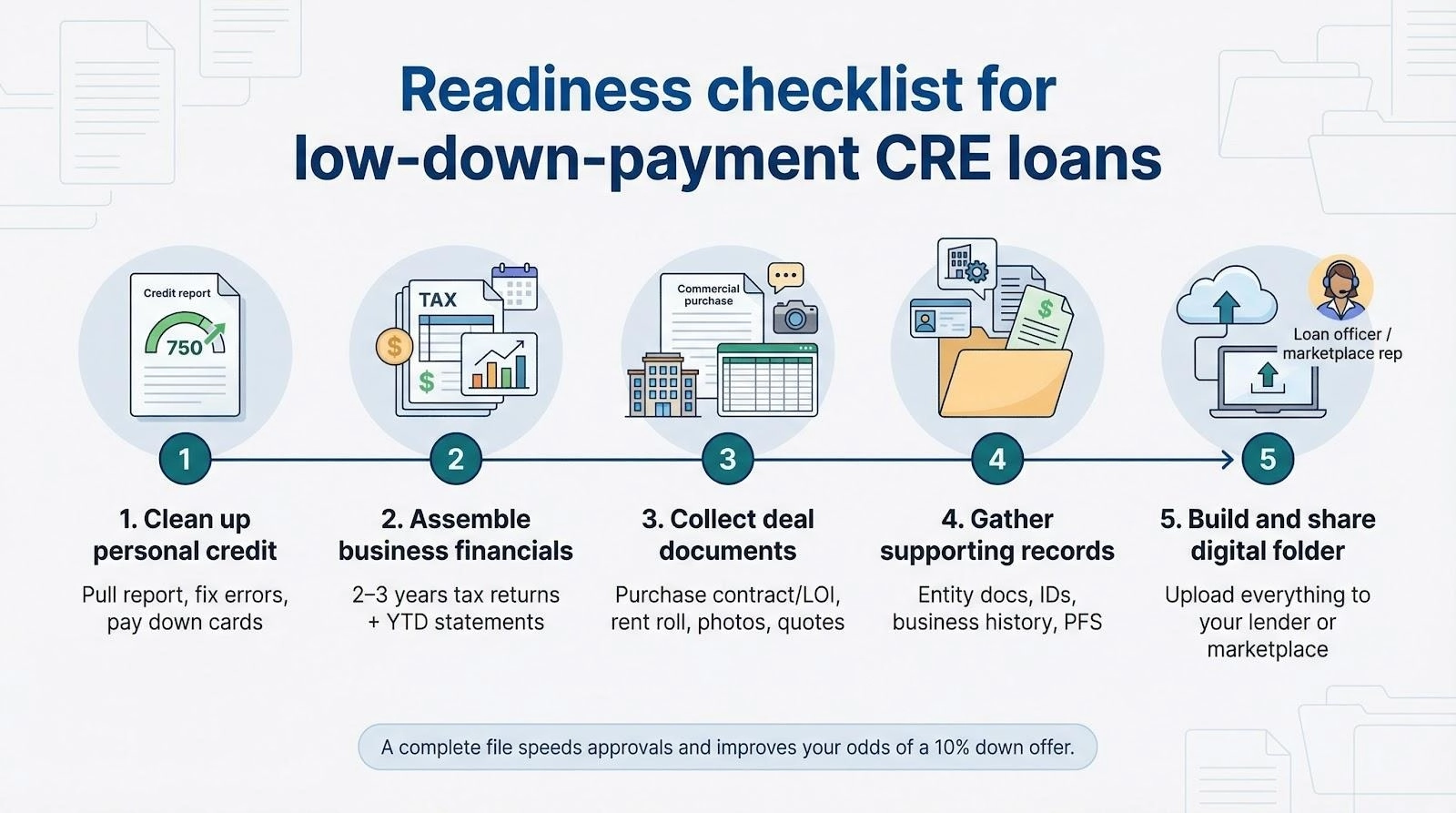 Readiness checklist for low-down-payment CRE loans

Credit report
750

TAX
$
$

Commercial purchase

$

Loan officer / marketplace rep

1

2

3

4

5

1. Clean up personal credit
Pull report, fix errors, pay down cards

2. Assemble business financials
2–3 years tax returns + YTD statements

3. Collect deal documents
Purchase contract/LOI, rent roll, photos, quotes

4. Gather supporting records
Entity docs, IDs, business history, PFS

5. Build and share digital folder
Upload everything to your lender or marketplace

A complete file speeds approvals and improves your odds of a 10% down offer.